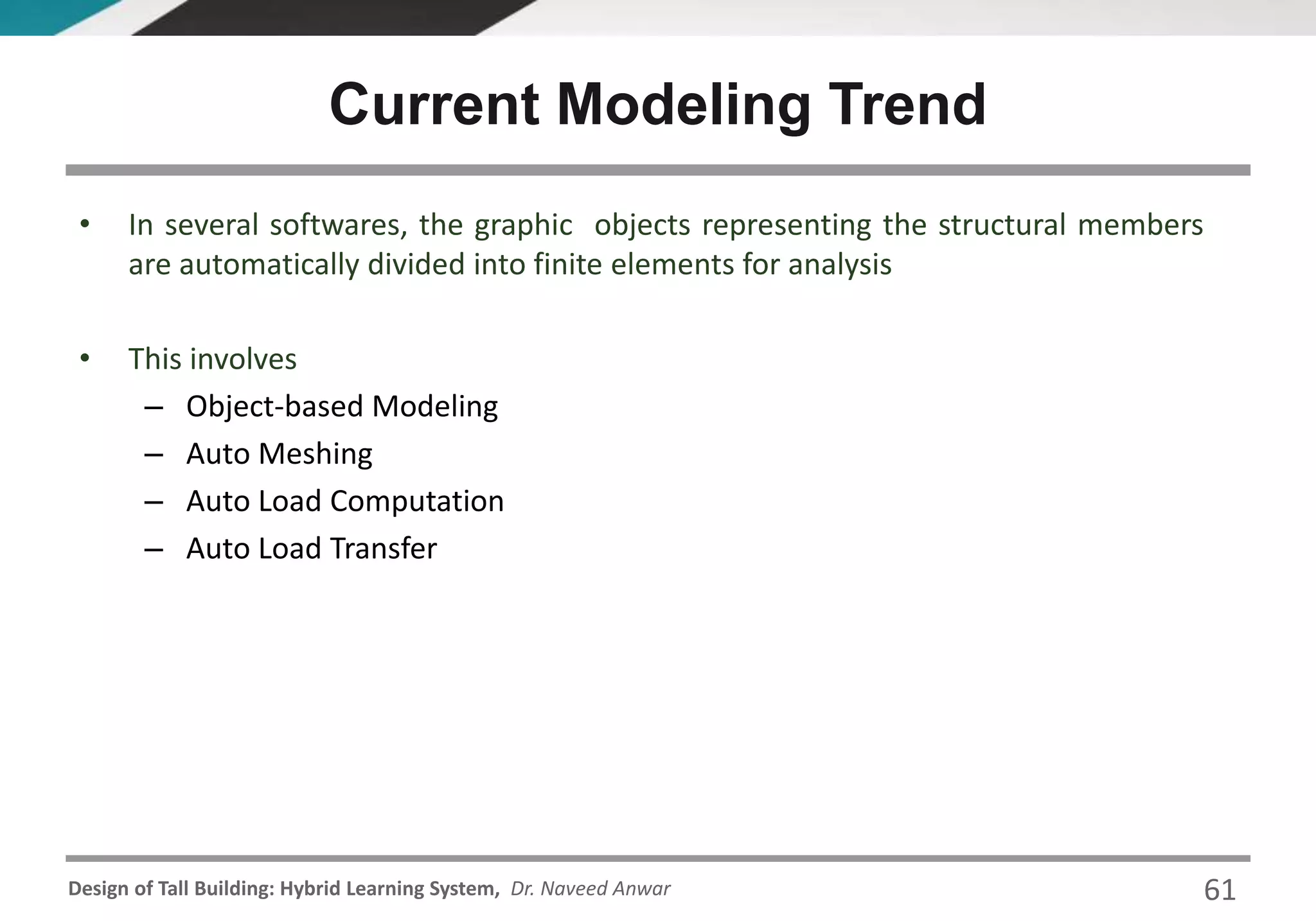 Current Modeling Trend

• In several softwares, the graphic objects representing the structural members are automatically divided into finite elements for analysis

• This involves
– Object-based Modeling
– Auto Meshing
– Auto Load Computation
– Auto Load Transfer

Design of Tall Building: Hybrid Learning System, Dr. Naveed Anwar
61